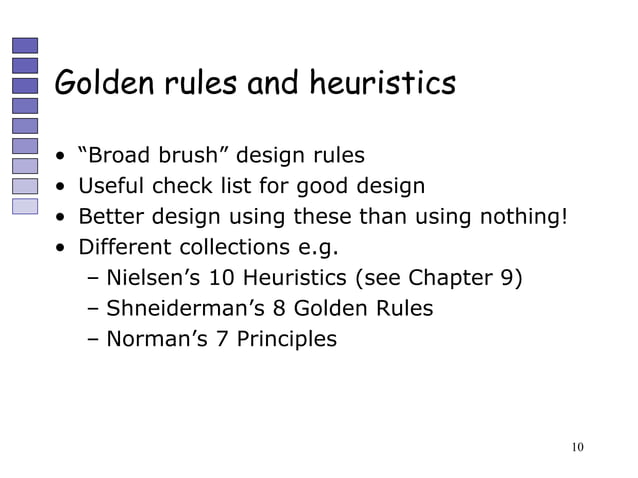 Golden rules and heuristics

• “Broad brush” design rules
• Useful check list for good design
• Better design using these than using nothing!
• Different collections e.g.
– Nielsen’s 10 Heuristics (see Chapter 9)
– Shneiderman’s 8 Golden Rules
– Norman’s 7 Principles

10